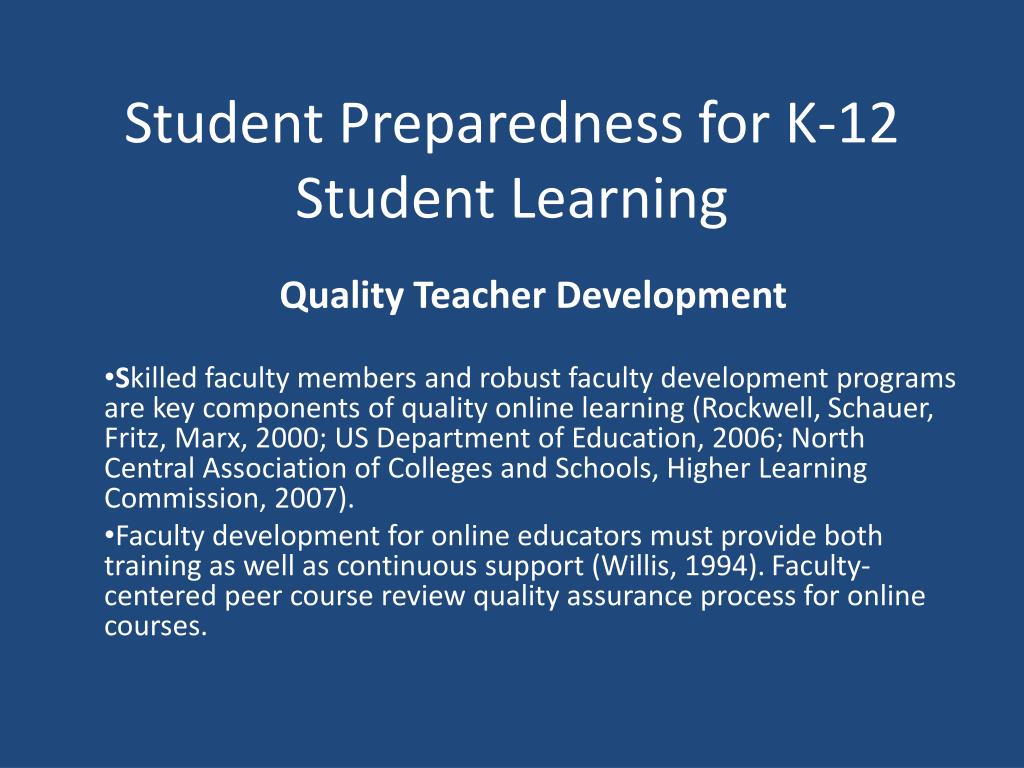 Student Preparedness for K-12 Student Learning

Quality Teacher Development

•Skilled faculty members and robust faculty development programs are key components of quality online learning (Rockwell, Schauer, Fritz, Marx, 2000; US Department of Education, 2006; North Central Association of Colleges and Schools, Higher Learning Commission, 2007).

•Faculty development for online educators must provide both training as well as continuous support (Willis, 1994). Faculty-centered peer course review quality assurance process for online courses.